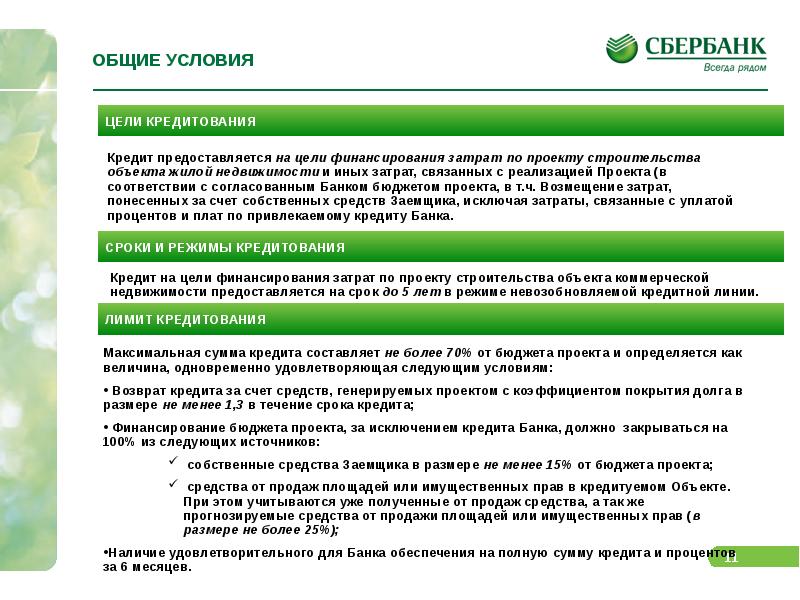 ОБЩИЕ УСЛОВИЯ

СБЕРБАНК
Всегда рядом

ЦЕЛИ КРЕДИТОВАНИЯ

Кредит предоставляется на цели финансирования затрат по проекту строительства объекта жилой недвижимости и иных затрат, связанных с реализацией Проекта (в соответствии с согласованным Банком бюджетом проекта, в т.ч. Возмещение затрат, понесенных за счет собственных средств Заемщика, исключая затраты, связанные с уплатой процентов и плат по привлекаемому кредиту Банка.

СРОКИ И РЕЖИМЫ КРЕДИТОВАНИЯ

Кредит на цели финансирования затрат по проекту строительства объекта коммерческой недвижимости предоставляется на срок до 5 лет в режиме невозобновляемой кредитной линии.

ЛИМИТ КРЕДИТОВАНИЯ

Максимальная сумма кредита составляет не более 70% от бюджета проекта и определяется как величина, одновременно удовлетворяющая следующим условиям:

• Возврат кредита за счет средств, генерируемых проектом с коэффициентом покрытия долга в размере не менее 1,3 в течение срока кредита;

• Финансирование бюджета проекта, за исключением кредита Банка, должно закрываться на 100% из следующих источников:

✓ собственные средства Заемщика в размере не менее 15% от бюджета проекта;

✓ средства от продаж площадей или имущественных прав в кредитуемом Объекте. При этом учитываются уже полученные от продаж средства, а так же прогнозируемые средства от продажи площадей или имущественных прав (в размере не более 25%);

•Наличие удовлетворительного для Банка обеспечения на полную сумму кредита и процентов за 6 месяцев.

11